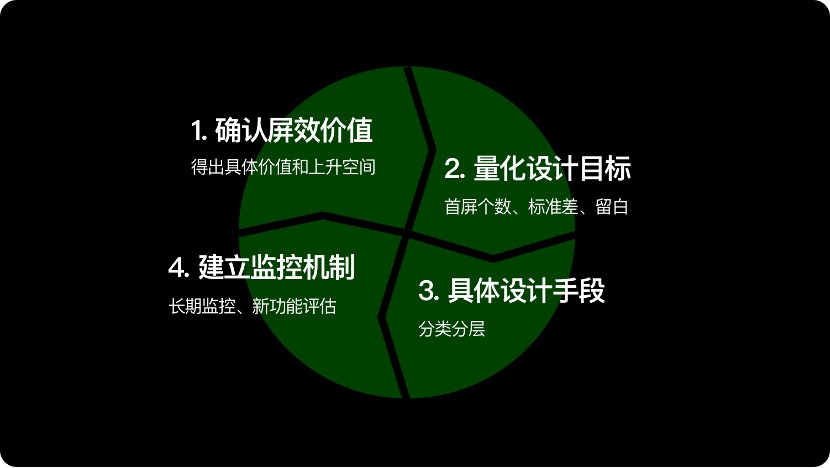 1. 确认屏效价值
得出具体价值和上升空间

2. 量化设计目标
首屏个数、标准差、留白

3. 具体设计手段
分类分层

4. 建立监控机制
长期监控、新功能评估